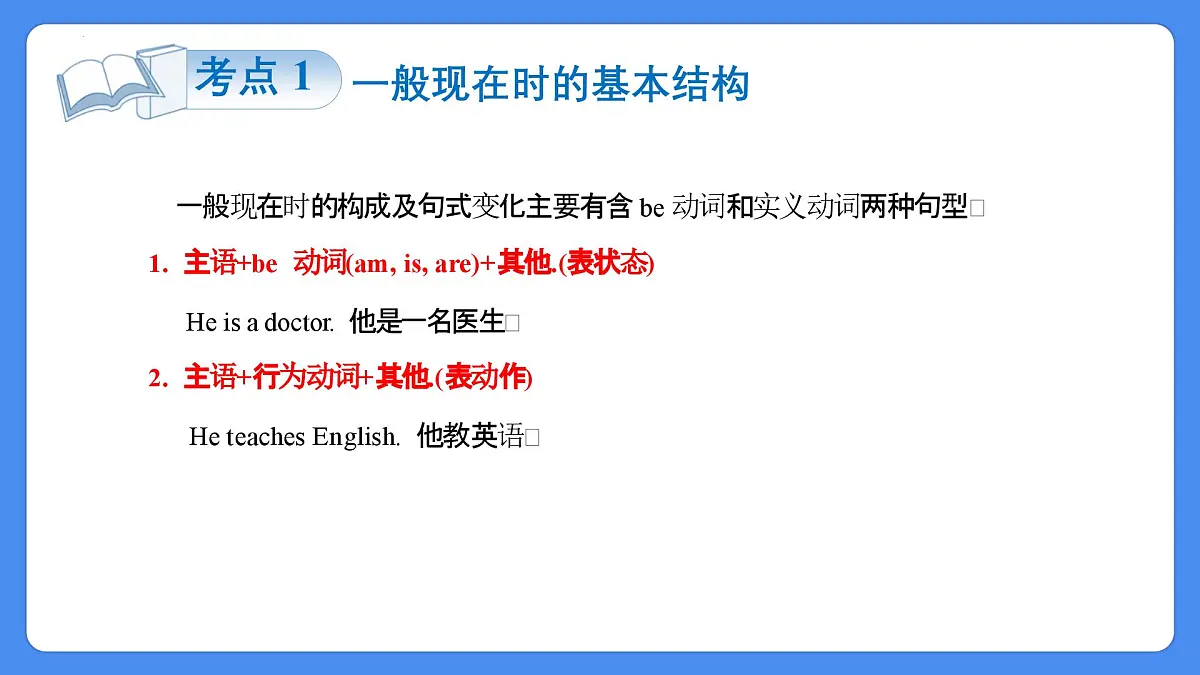 考点 1 一般现在时的基本结构

一般现在时的构成及句式变化主要有含 be 动词和实义动词两种句型□

1. 主语+be 动词(am, is, are)+其他.(表状态)

He is a doctor. 他是一名医生□

2. 主语+行为动词+其他.(表动作)

He teaches English. 他教英语□